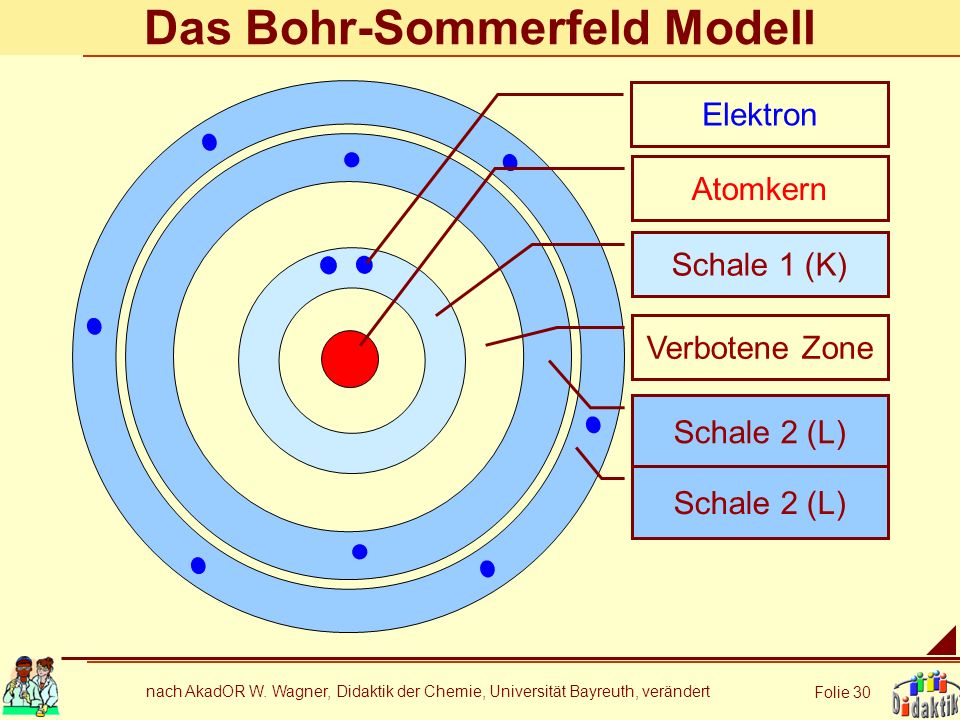 Das Bohr-Sommerfeld Modell

Elektron

Atomkern

Schale 1 (K)

Verbotene Zone

Schale 2 (L)

Schale 2 (L)

nach AkadOR W. Wagner, Didaktik der Chemie, Universität Bayreuth, verändert

Folie 30

Didaktik